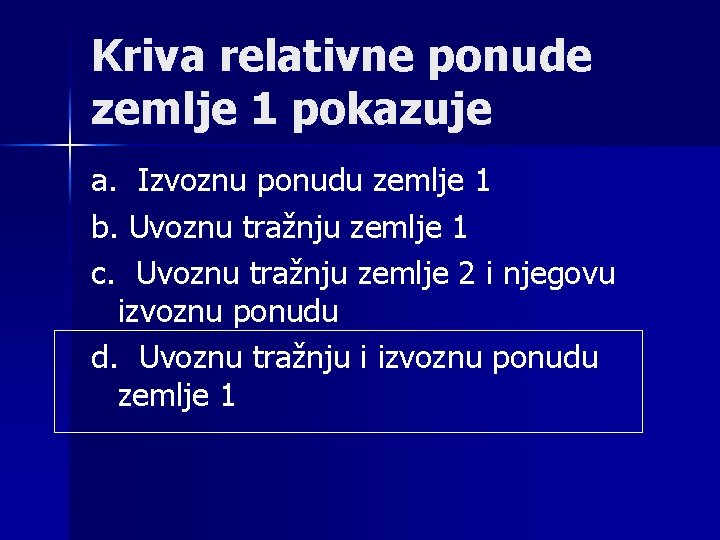 Kriva relativne ponude zemlje 1 pokazuje

a. Izvoznu ponudu zemlje 1

b. Uvoznu tražnju zemlje 1

c. Uvoznu tražnju zemlje 2 i njegovu izvoznu ponudu

d. Uvoznu tražnju i izvoznu ponudu zemlje 1